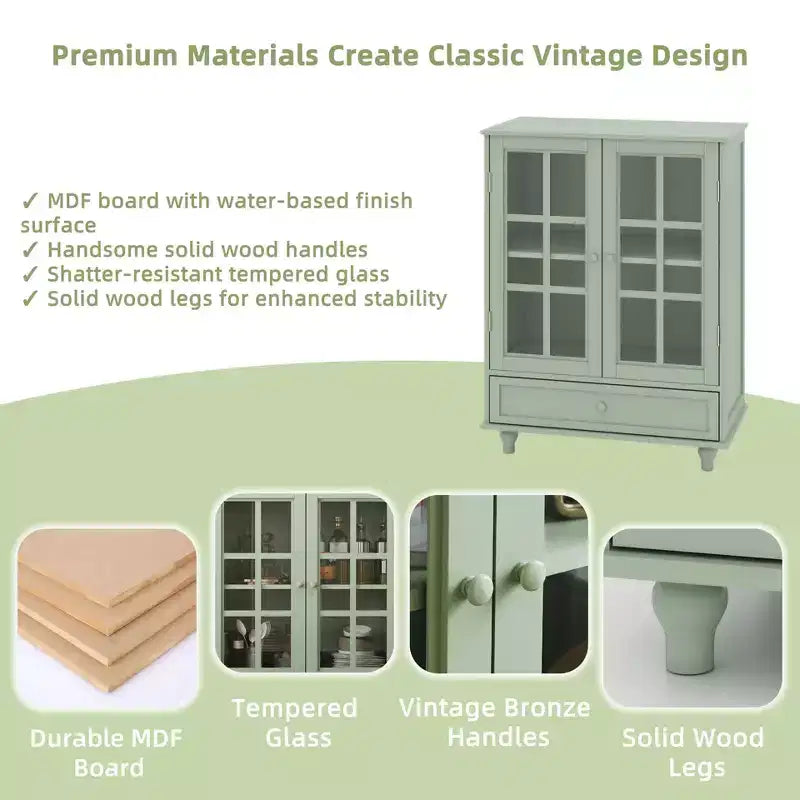 Premium Materials Create Classic Vintage Design

✓ MDF board with water-based finish surface
✓ Handsome solid wood handles
✓ Shatter-resistant tempered glass
✓ Solid wood legs for enhanced stability

Durable MDF Board

Tempered Glass

Vintage Bronze Handles

Solid Wood Legs